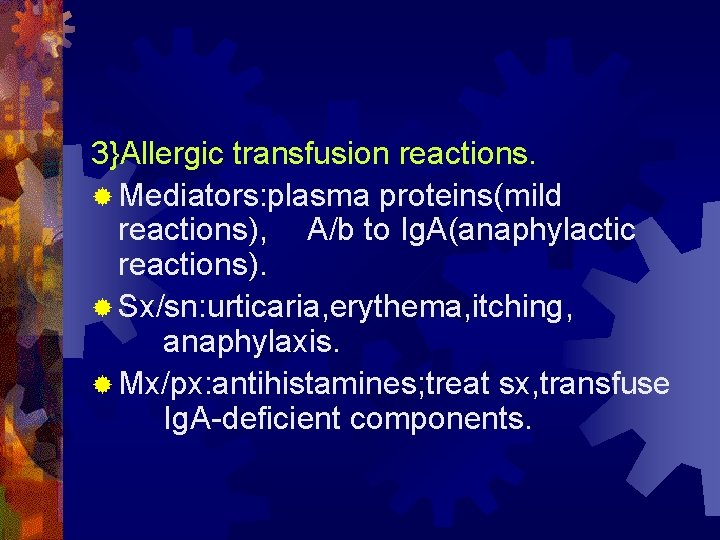 3}Allergic transfusion reactions.

Mediators:plasma proteins(mild reactions), A/b to IgA(anaphylactic reactions).

Sx/sn:urticaria,erythema,itching, anaphylaxis.

Mx/px:antihistamines;treat sx,transfuse IgA-deficient components.